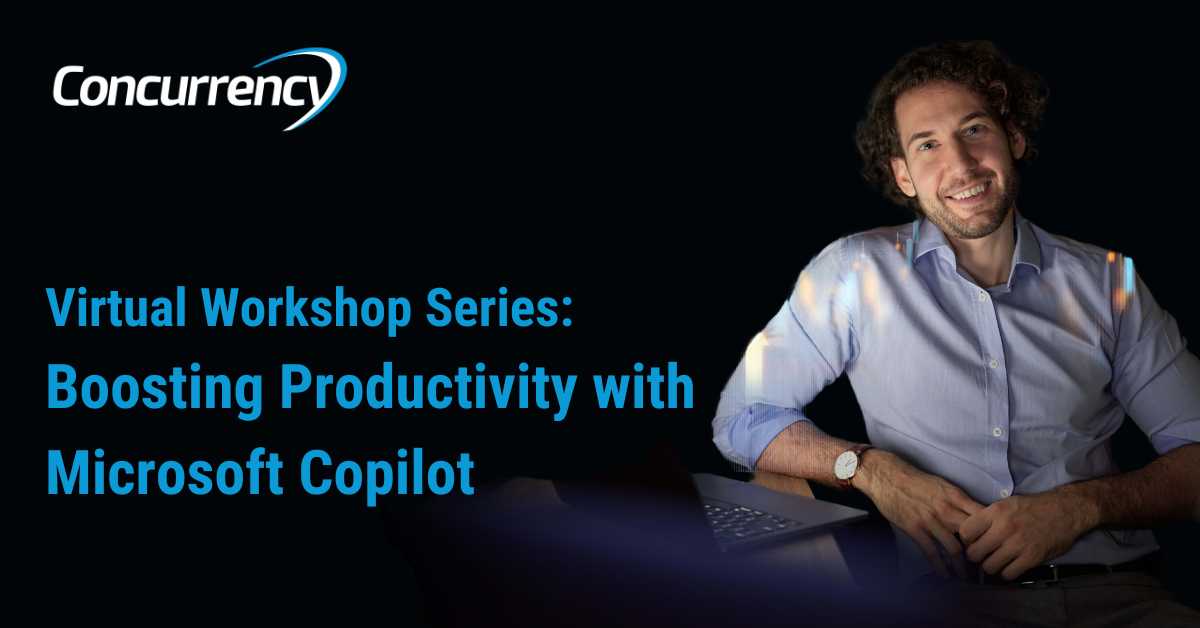 Concurrency

Virtual Workshop Series:
Boosting Productivity with Microsoft Copilot